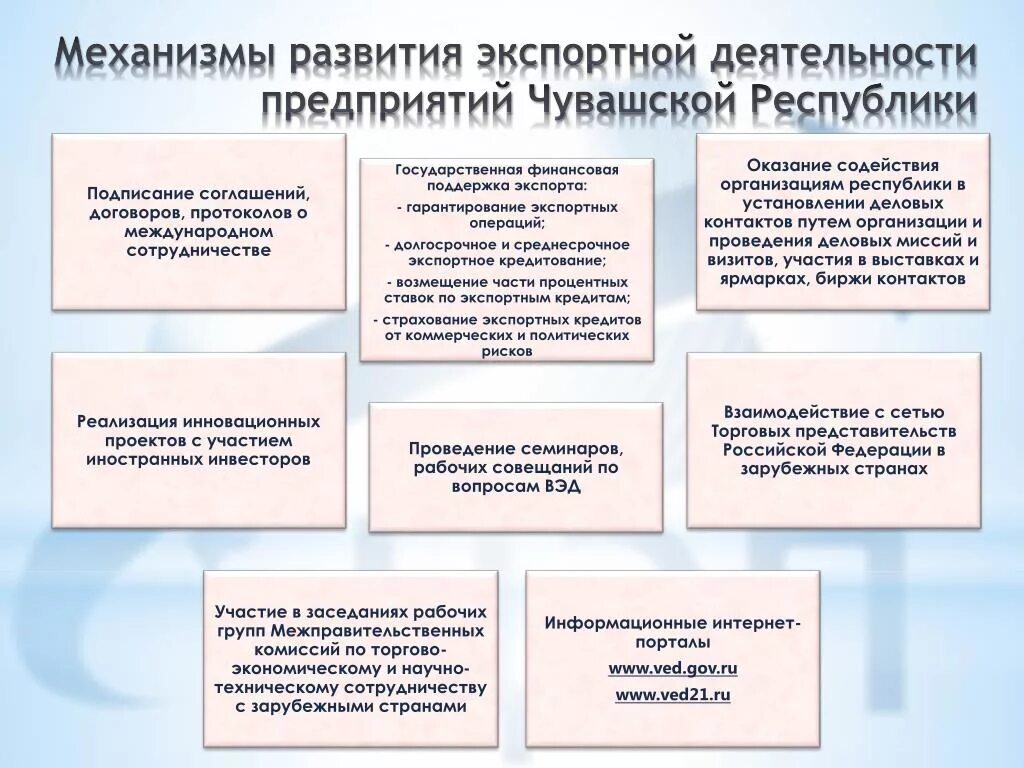 Механизмы развития экспортной деятельности предприятий Чувашской Республики

Подписание соглашений, договоров, протоколов о международном сотрудничестве

Государственная финансовая поддержка экспорта:
- гарантирование экспортных операций;
- долгосрочное и среднесрочное экспортное кредитование;
- возмещение части процентных ставок по экспортным кредитам;
- страхование экспортных кредитов от коммерческих и политических рисков

Оказание содействия организациям республики в установлении деловых контактов путем организации и проведения деловых миссий и визитов, участия в выставках и ярмарках, биржи контактов

Реализация инновационных проектов с участием иностранных инвесторов

Проведение семинаров, рабочих совещаний по вопросам ВЭД

Взаимодействие с сетью Торговых представительств Российской Федерации в зарубежных странах

Участие в заседаниях рабочих групп Межправительственных комиссий по торгово-экономическому и научно-техническому сотрудничеству с зарубежными странами

Информационные интернет-порталы
www.ved.gov.ru
www.ved21.ru